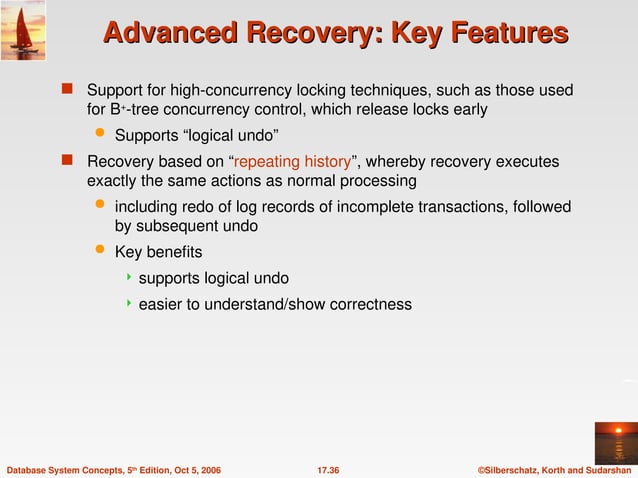 Advanced Recovery: Key Features

Support for high-concurrency locking techniques, such as those used for B$^+$-tree concurrency control, which release locks early

Supports “logical undo”

Recovery based on “repeating history”, whereby recovery executes exactly the same actions as normal processing

including redo of log records of incomplete transactions, followed by subsequent undo

Key benefits

supports logical undo

easier to understand/show correctness

Database System Concepts, 5$^{th}$ Edition, Oct 5, 2006

17.36

©Silberschatz, Korth and Sudarshan